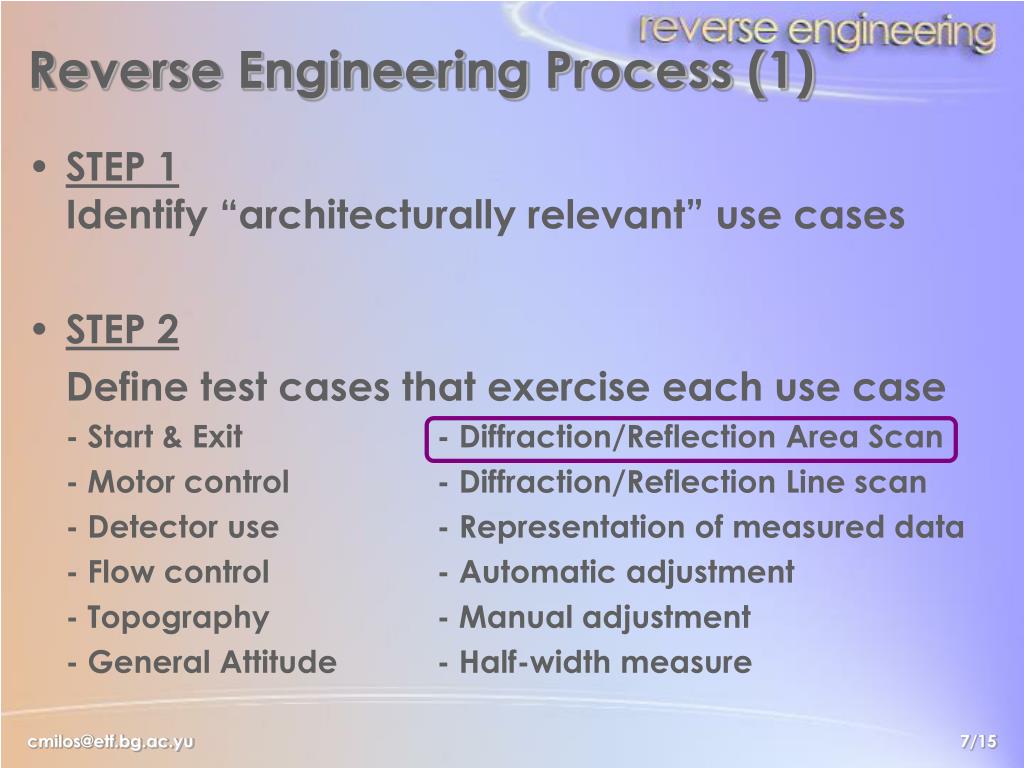 reverse engineering

Reverse Engineering Process (1)

• STEP 1
Identify “architecturally relevant” use cases

• STEP 2
Define test cases that exercise each use case

- Start & Exit
- Motor control
- Detector use
- Flow control
- Topography
- General Attitude

- Diffraction/Reflection Area Scan
- Diffraction/Reflection Line scan
- Representation of measured data
- Automatic adjustment
- Manual adjustment
- Half-width measure

cmilos@etf.bg.ac.yu

7/15